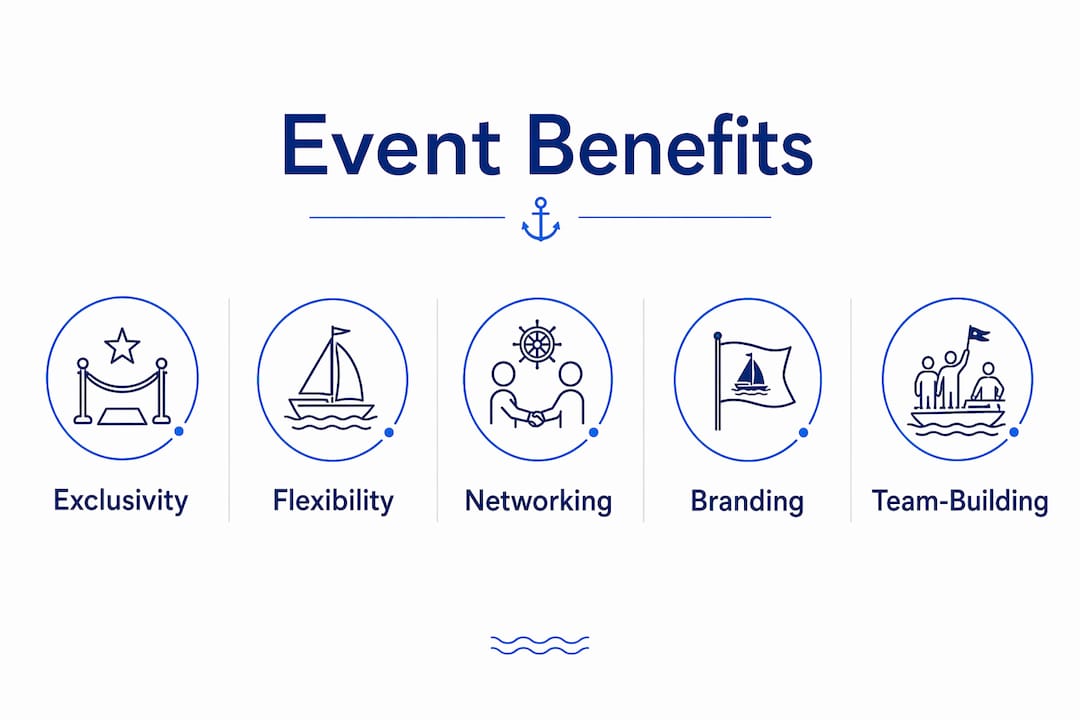 Event Benefits

Exclusivity

Flexibility

Networking

Branding

Team-Building